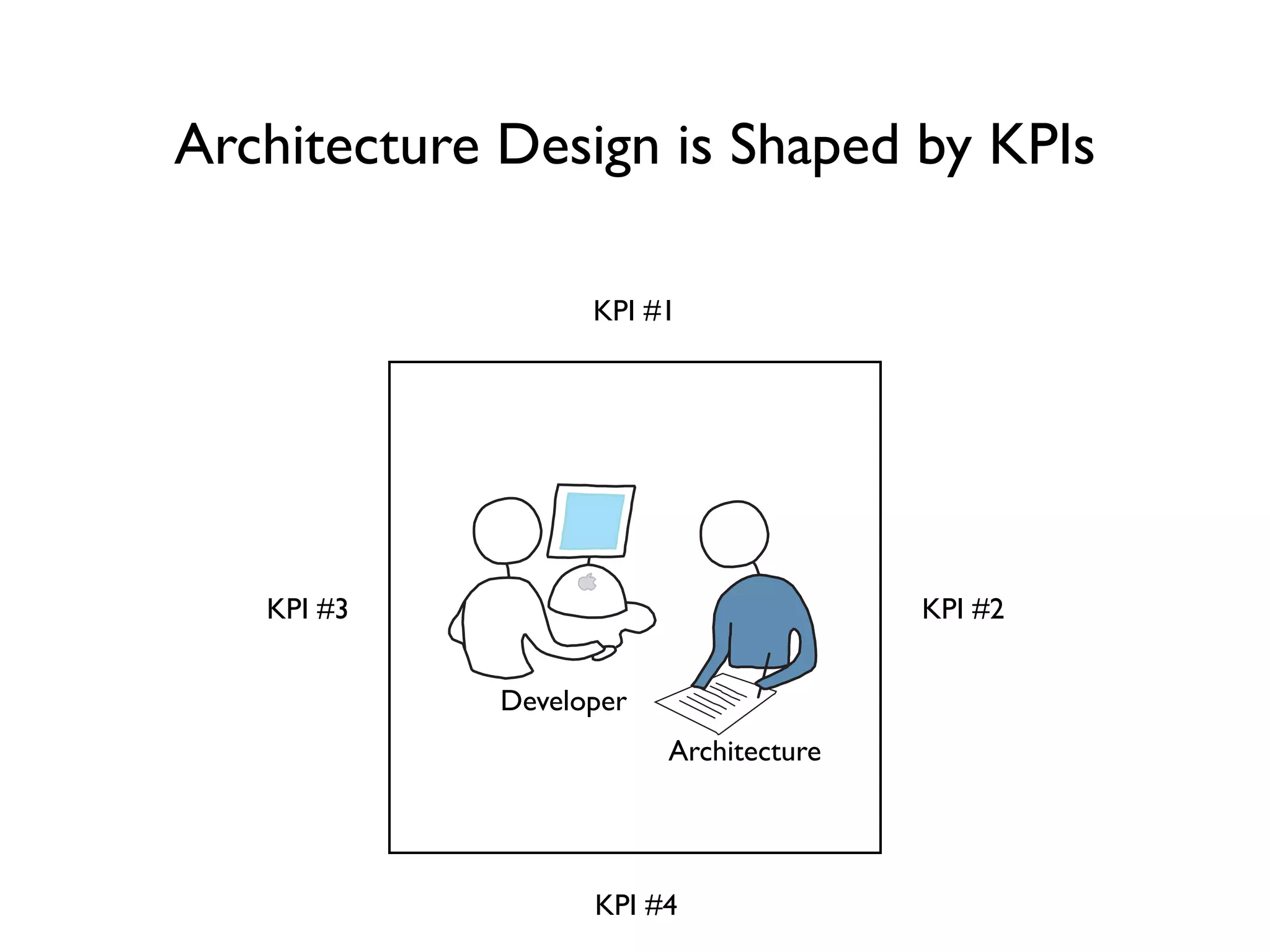 Architecture Design is Shaped by KPIs

KPI #1

KPI #3

KPI #2

Developer

Architecture

KPI #4